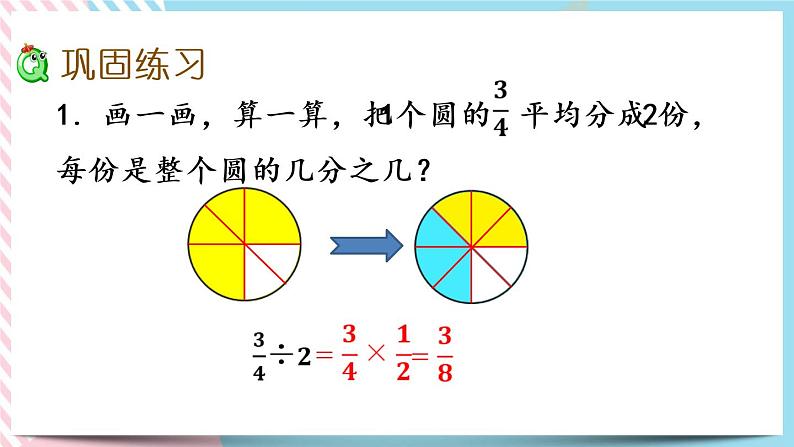 巩固练习

1. 画一画，算一算，把1个圆的$\frac{3}{4}$平均分成2份，每份是整个圆的几分之几？

$\frac{3}{4}\div 2=\frac{3}{4}\times\frac{1}{2}=\frac{3}{8}$